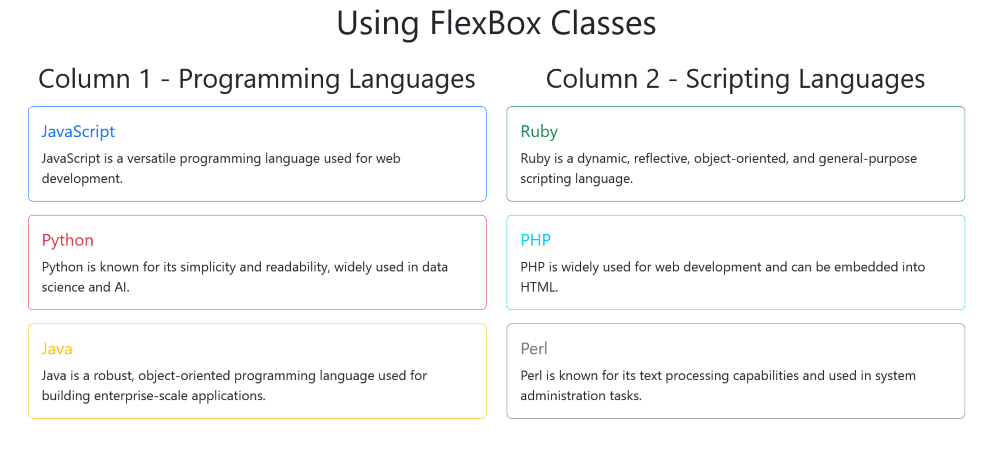 Using FlexBox Classes

Column 1 - Programming Languages

JavaScript

JavaScript is a versatile programming language used for web development.

Python

Python is known for its simplicity and readability, widely used in data science and AI.

Java

Java is a robust, object-oriented programming language used for building enterprise-scale applications.

Column 2 - Scripting Languages

Ruby

Ruby is a dynamic, reflective, object-oriented, and general-purpose scripting language.

PHP

PHP is widely used for web development and can be embedded into HTML.

Perl

Perl is known for its text processing capabilities and used in system administration tasks.